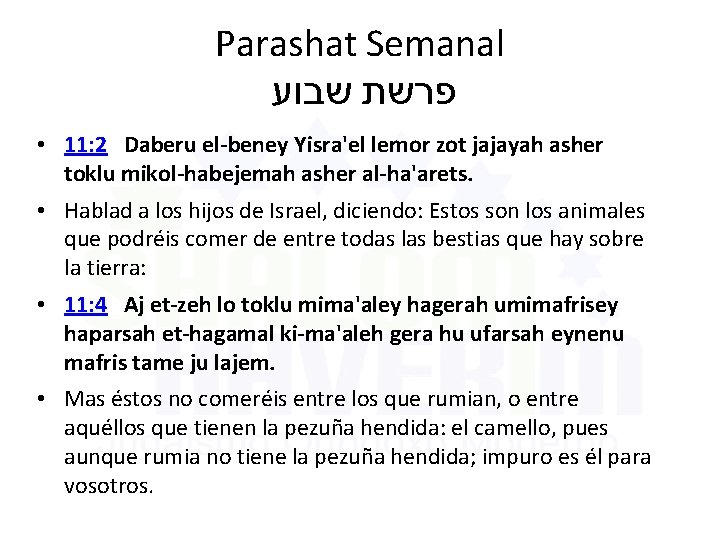 Parashat Semanal
פרשת שבוע

• 11:2 Daberu el-beney Yisra'el lemor zot jajayah asher toklu mikol-habejemah asher al-ha'arets.

• Hablad a los hijos de Israel, diciendo: Estos son los animales que podréis comer de entre todas las bestias que hay sobre la tierra:

• 11:4 Aj et-zeh lo toklu mima'aley hagerah umimafrisey haparsah et-hagamal ki-ma'aleh gera hu ufarsah eynenu mafris tame ju lajem.

• Mas éstos no comeréis entre los que rumian, o entre aquéllos que tienen la pezuña hendida: el camello, pues aunque rumia no tiene la pezuña hendida; impuro es él para vosotros.